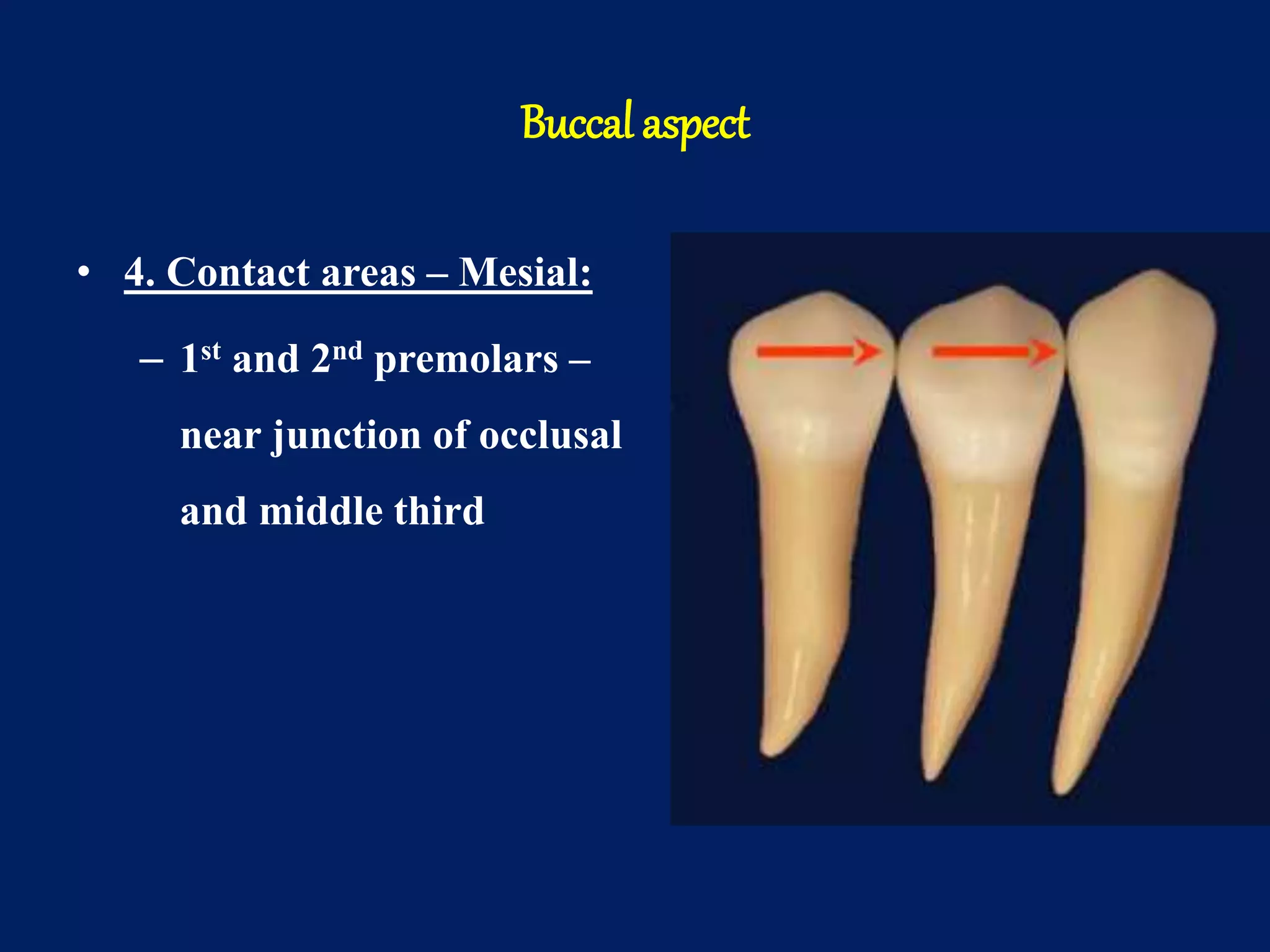 Buccal aspect

• 4. Contact areas – Mesial:

– 1$^{st}$ and 2$^{nd}$ premolars – near junction of occlusal and middle third